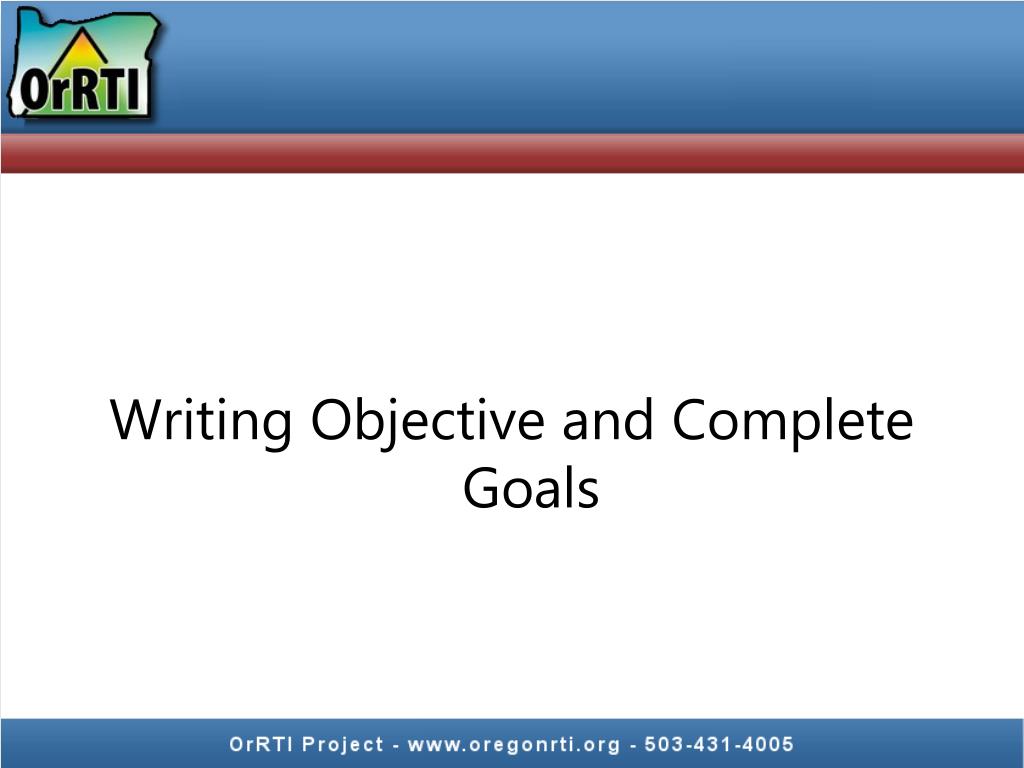 OrRTI

Writing Objective and Complete Goals

OrRTI Project - www.oregonrti.org - 503-431-4005